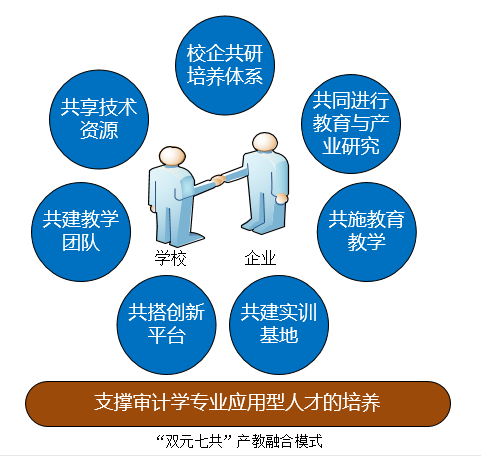 校企共研培养体系

共享技术资源

共同进行教育与产业研究

共建教学团队

共施教育教学

学校

企业

共搭创新平台

共建实训基地

支撑审计学专业应用型人才的培养

“双元七共”产教融合模式